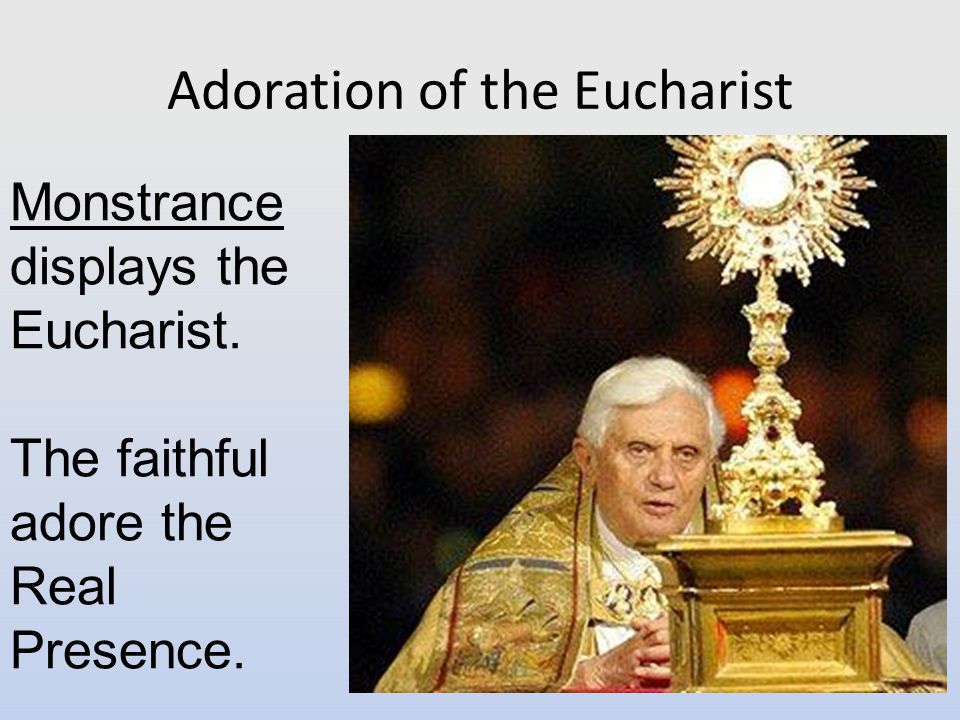 Adoration of the Eucharist

Monstrance displays the Eucharist.

The faithful adore the Real Presence.